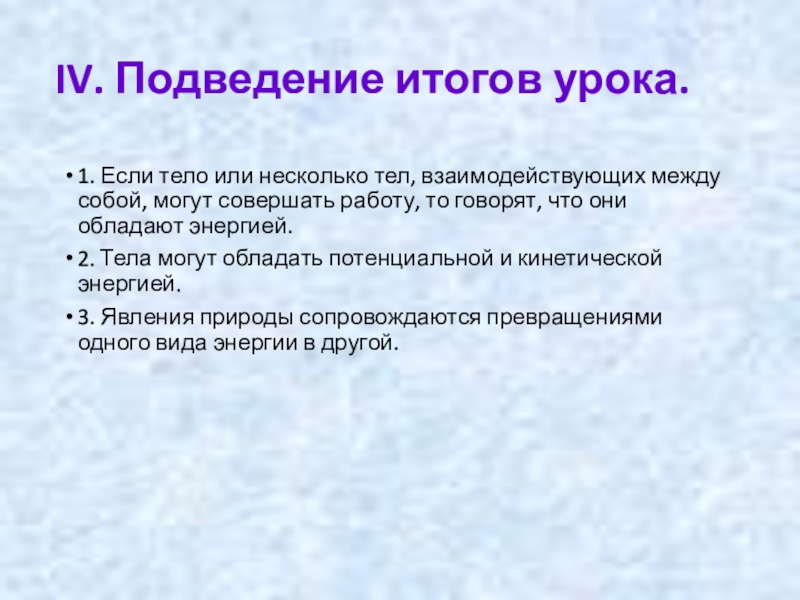 IV. Подведение итогов урока.

• 1. Если тело или несколько тел, взаимодействующих между собой, могут совершать работу, то говорят, что они обладают энергией.

• 2. Тела могут обладать потенциальной и кинетической энергией.

• 3. Явления природы сопровождаются превращениями одного вида энергии в другой.